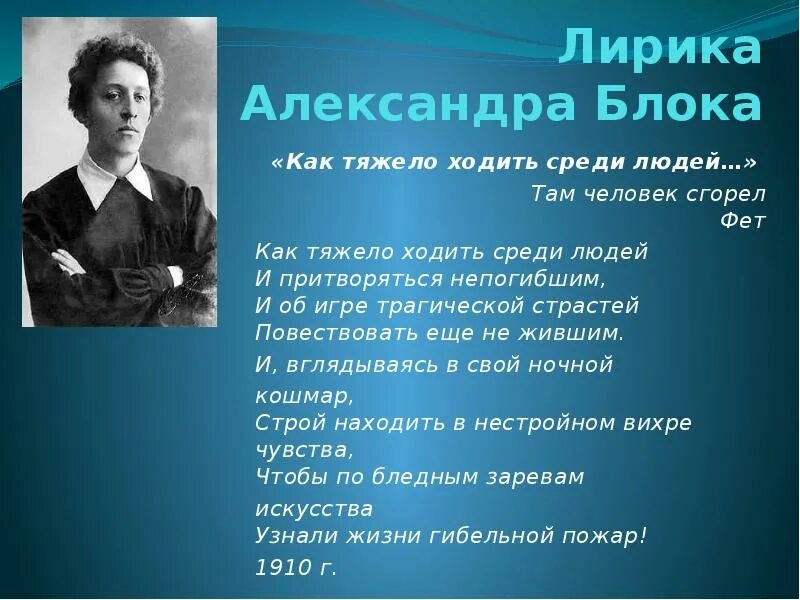 Лирика Александра Блока

«Как тяжело ходить среди людей…»

Там человек сгорел
Фет

Как тяжело ходить среди людей
И притворяться непогибшим,
И об игре трагической страстей
Повествовать еще не жившим.

И, вглядываясь в свой ночной кошмар,
Строй находить в нестройном вихре чувства,
Чтобы по бледным заревам искусства
Узнали жизни гибельной пожар!

1910 г.